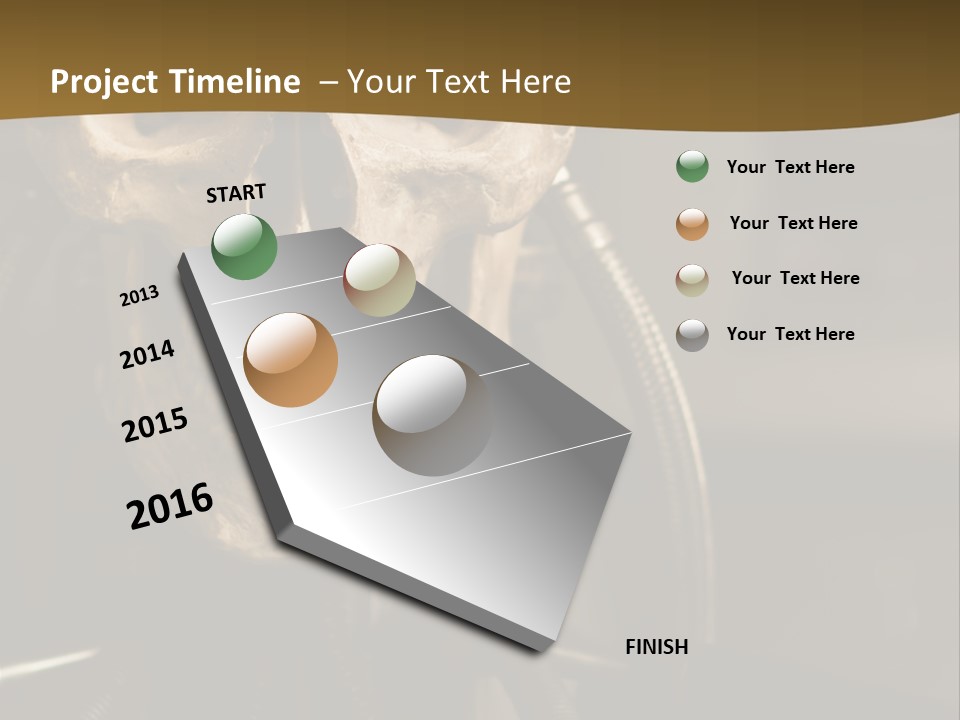 Project Timeline – Your Text Here

START

2013

2014

2015

2016

FINISH

Your Text Here

Your Text Here

Your Text Here

Your Text Here